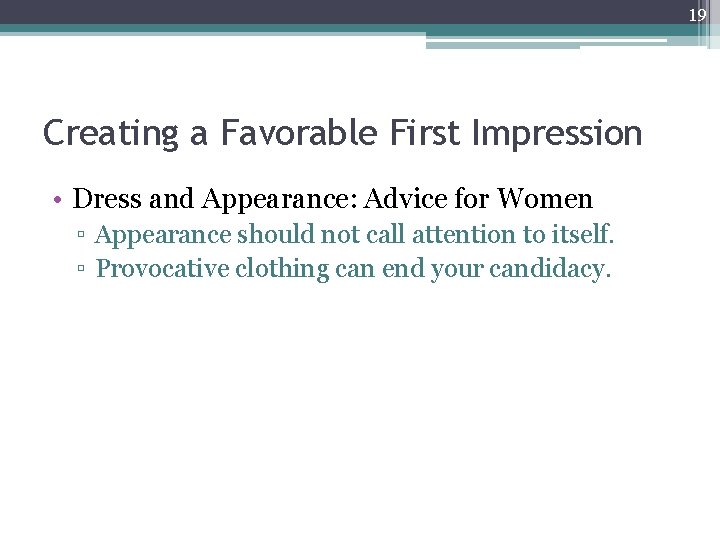 19

Creating a Favorable First Impression

• Dress and Appearance: Advice for Women
▫ Appearance should not call attention to itself.
▫ Provocative clothing can end your candidacy.